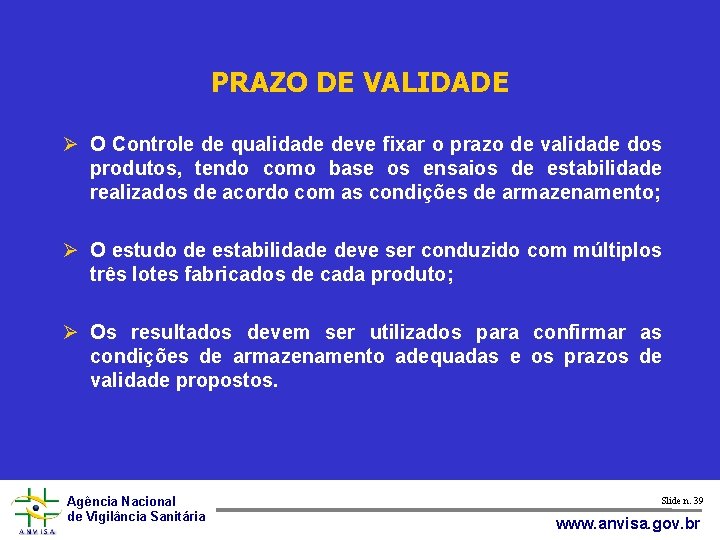 PRAZO DE VALIDADE

➢ O Controle de qualidade deve fixar o prazo de validade dos produtos, tendo como base os ensaios de estabilidade realizados de acordo com as condições de armazenamento;

➢ O estudo de estabilidade deve ser conduzido com múltiplos três lotes fabricados de cada produto;

➢ Os resultados devem ser utilizados para confirmar as condições de armazenamento adequadas e os prazos de validade propostos.

ANVISA

Agência Nacional de Vigilância Sanitária

Slide n. 39

www.anvisa.gov.br